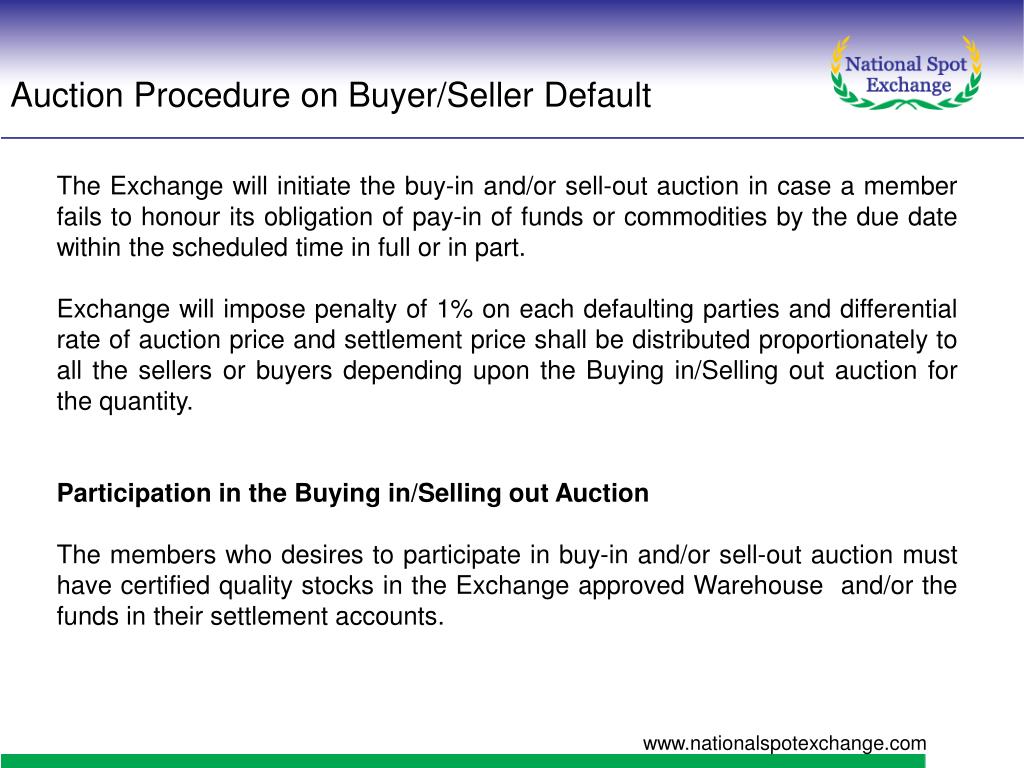 Auction Procedure on Buyer/Seller Default

National Spot Exchange

The Exchange will initiate the buy-in and/or sell-out auction in case a member fails to honour its obligation of pay-in of funds or commodities by the due date within the scheduled time in full or in part.

Exchange will impose penalty of 1% on each defaulting parties and differential rate of auction price and settlement price shall be distributed proportionately to all the sellers or buyers depending upon the Buying in/Selling out auction for the quantity.

Participation in the Buying in/Selling out Auction

The members who desires to participate in buy-in and/or sell-out auction must have certified quality stocks in the Exchange approved Warehouse and/or the funds in their settlement accounts.

www.nationalspotexchange.com